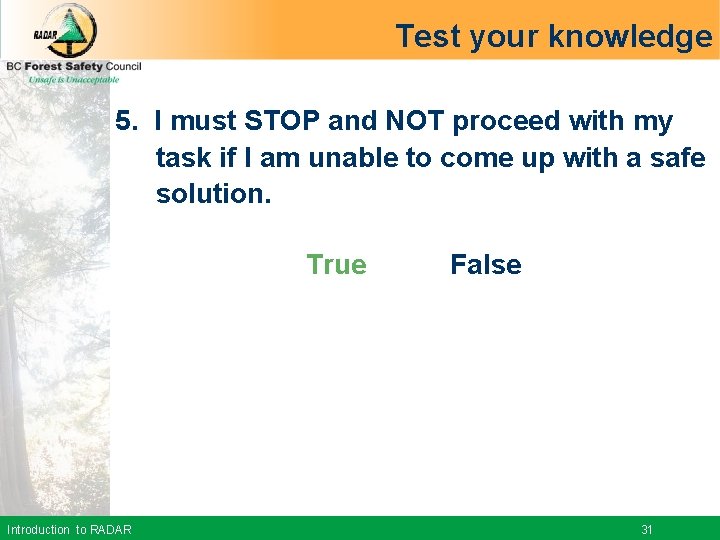 RADAR

BC Forest Safety Council
Unsafe is Unacceptable

Test your knowledge

5. I must STOP and NOT proceed with my task if I am unable to come up with a safe solution.

True False

Introduction to RADAR 31